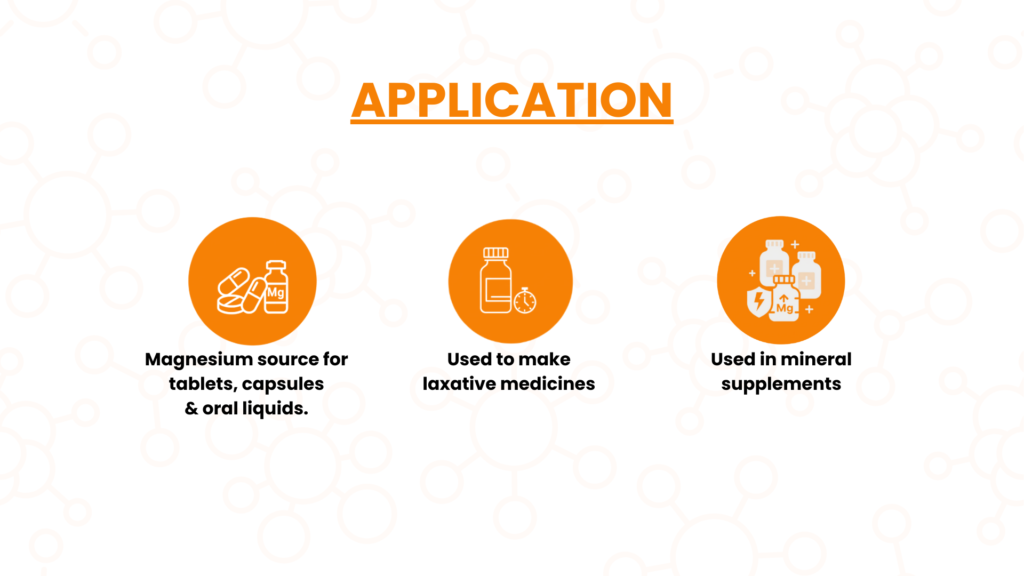 APPLICATION

Mg

Magnesium source for tablets, capsules & oral liquids.

Used to make laxative medicines

Mg

Used in mineral supplements